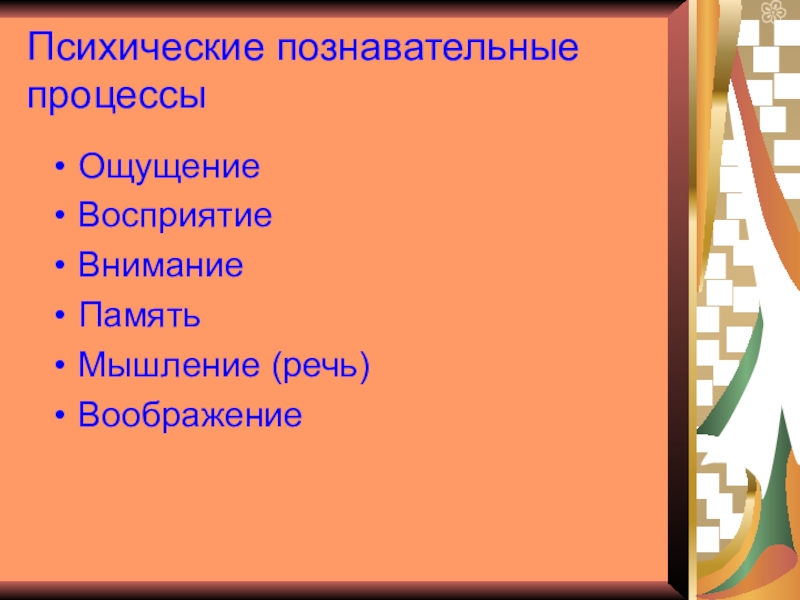 Психические познавательные процессы

• Ощущение
• Восприятие
• Внимание
• Память
• Мышление (речь)
• Воображение